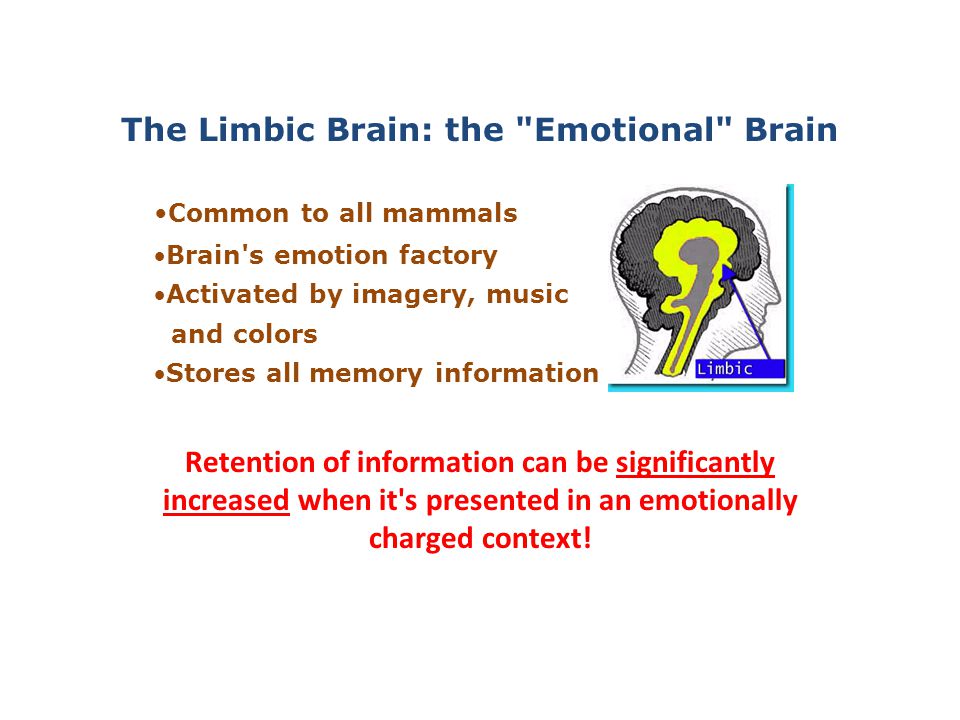 The Limbic Brain: the "Emotional" Brain

•Common to all mammals
•Brain's emotion factory
•Activated by imagery, music and colors
•Stores all memory information

Limbic

Retention of information can be significantly increased when it's presented in an emotionally charged context!